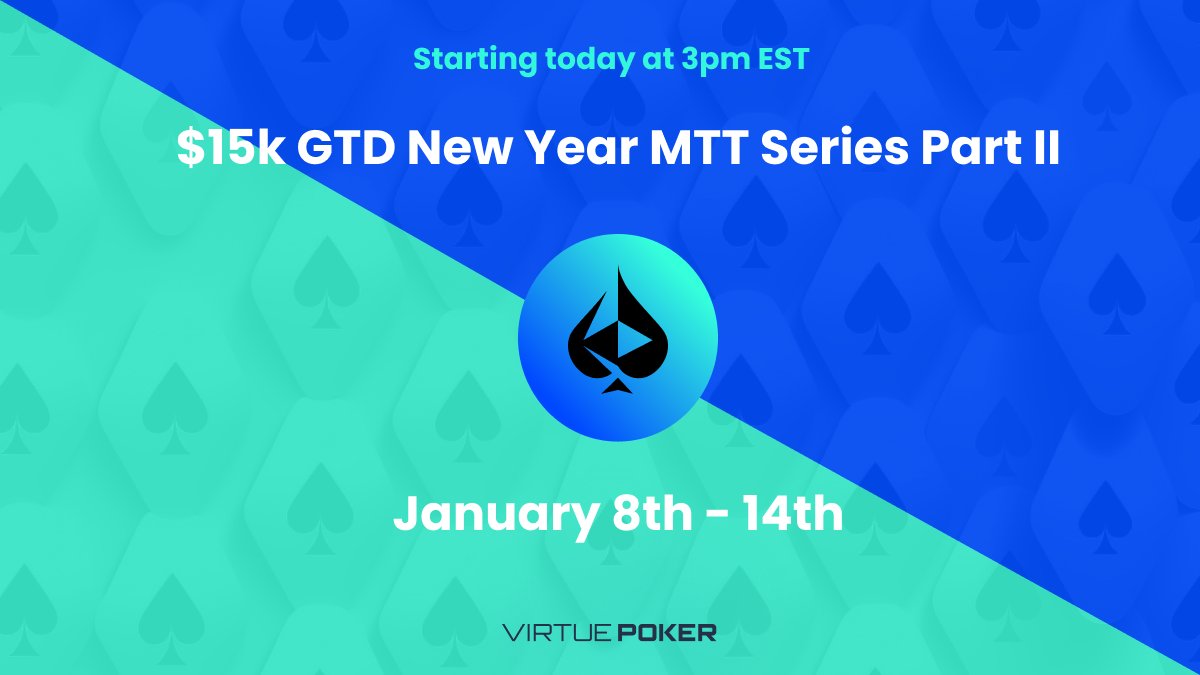 Starting today at 3pm EST

$15k GTD New Year MTT Series Part II

January 8th - 14th

VIRTUE POKER